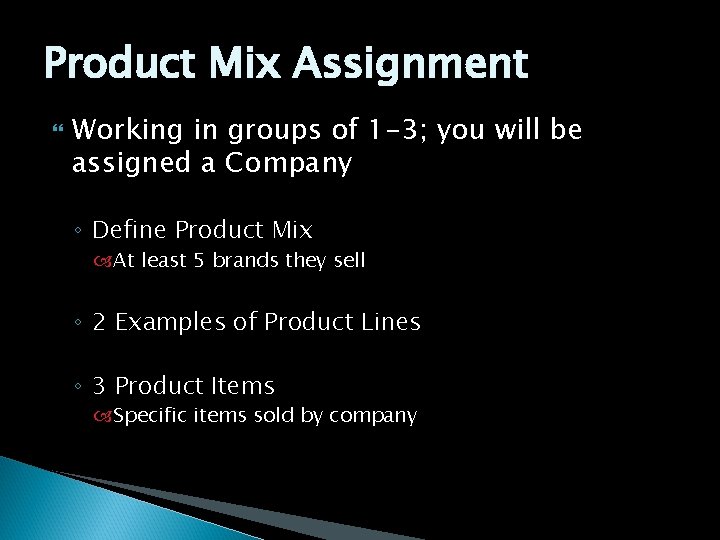 Product Mix Assignment

Working in groups of 1-3; you will be assigned a Company

◦ Define Product Mix
At least 5 brands they sell

◦ 2 Examples of Product Lines

◦ 3 Product Items
Specific items sold by company